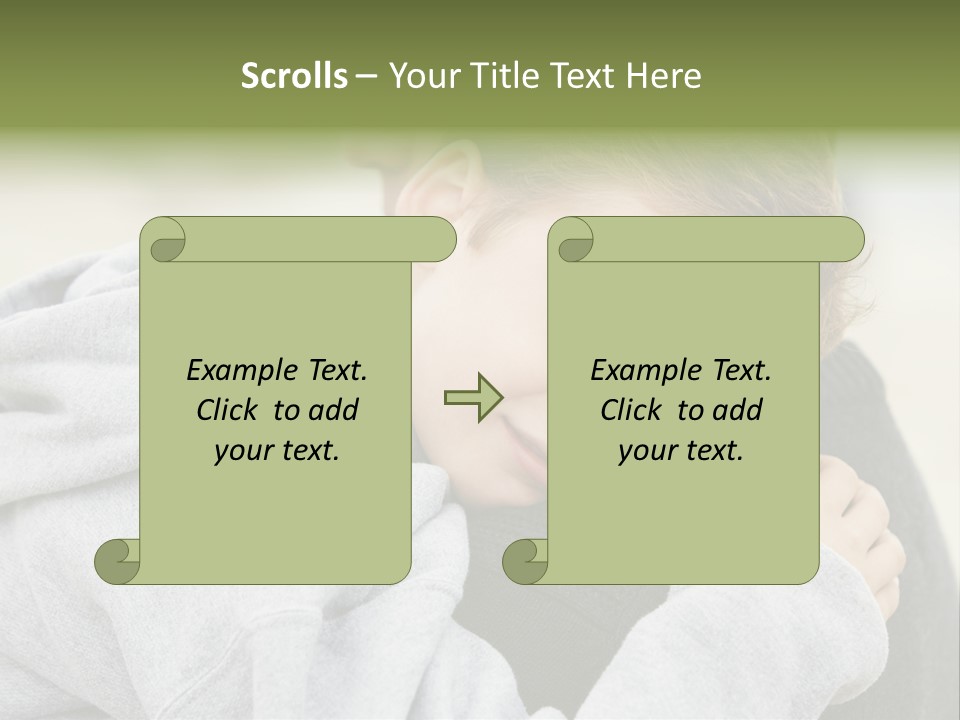 Scrolls – Your Title Text Here

Example Text. Click to add your text.

Example Text. Click to add your text.